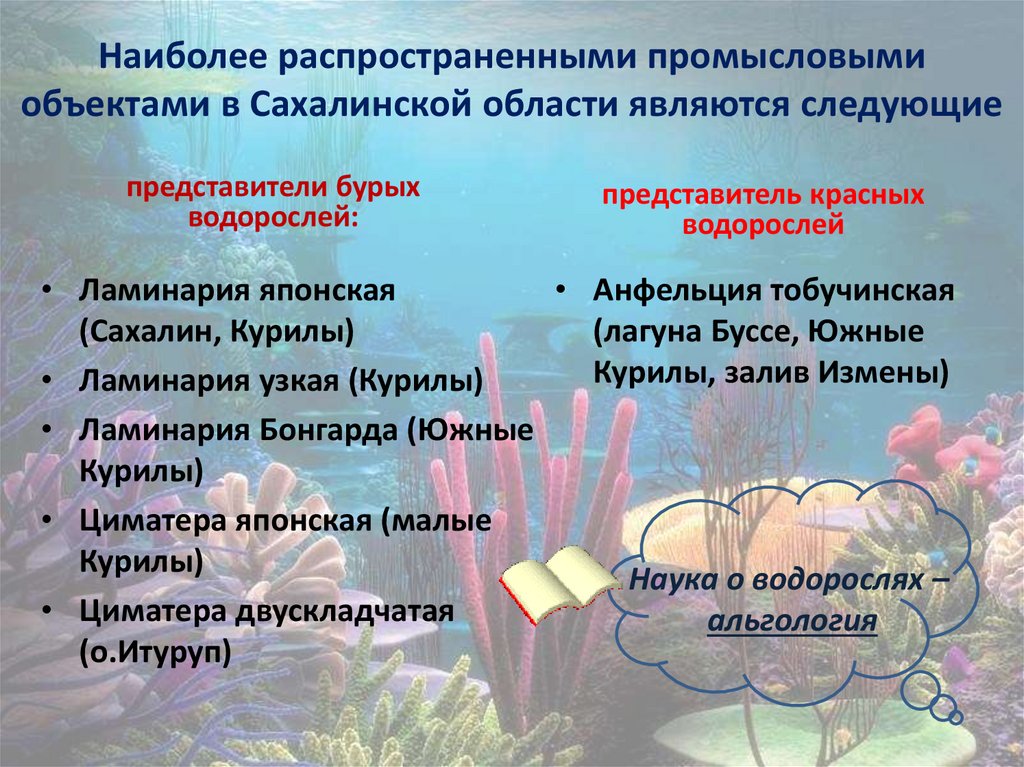 Наиболее распространенными промысловыми объектами в Сахалинской области являются следующие

представители бурых водорослей:

• Ламинария японская (Сахалин, Курилы)
• Ламинария узкая (Курилы)
• Ламинария Бонгарда (Южные Курилы)
• Циматера японская (малые Курилы)
• Циматера двускладчатая (о.Итуруп)

представитель красных водорослей

• Анфельция тобучинская (лагуна Буссе, Южные Курилы, залив Измены)

Наука о водорослях – альгология